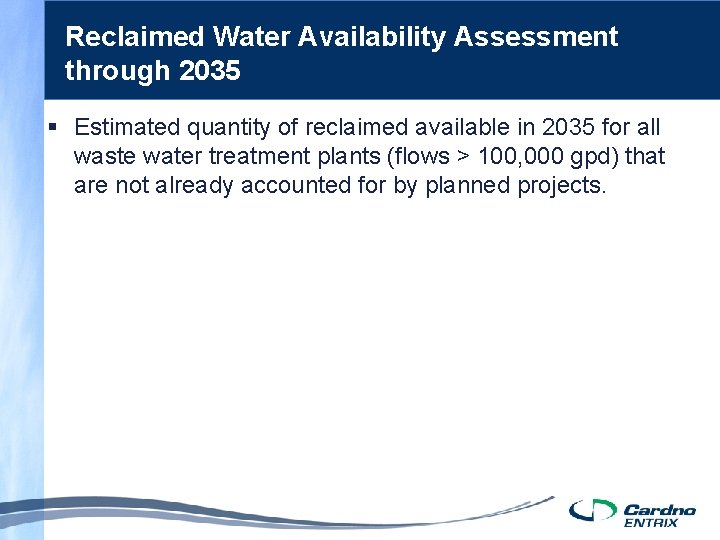 Reclaimed Water Availability Assessment through 2035

▪ Estimated quantity of reclaimed available in 2035 for all waste water treatment plants (flows > 100,000 gpd) that are not already accounted for by planned projects.

Cardno
ENTRIX